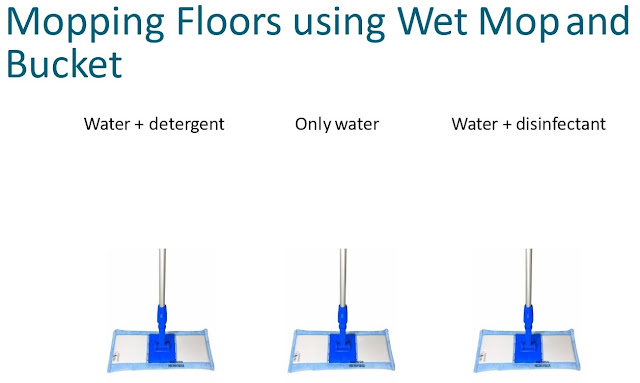 Mopping Floors using Wet Mop and Bucket

Water + detergent

Only water

Water + disinfectant